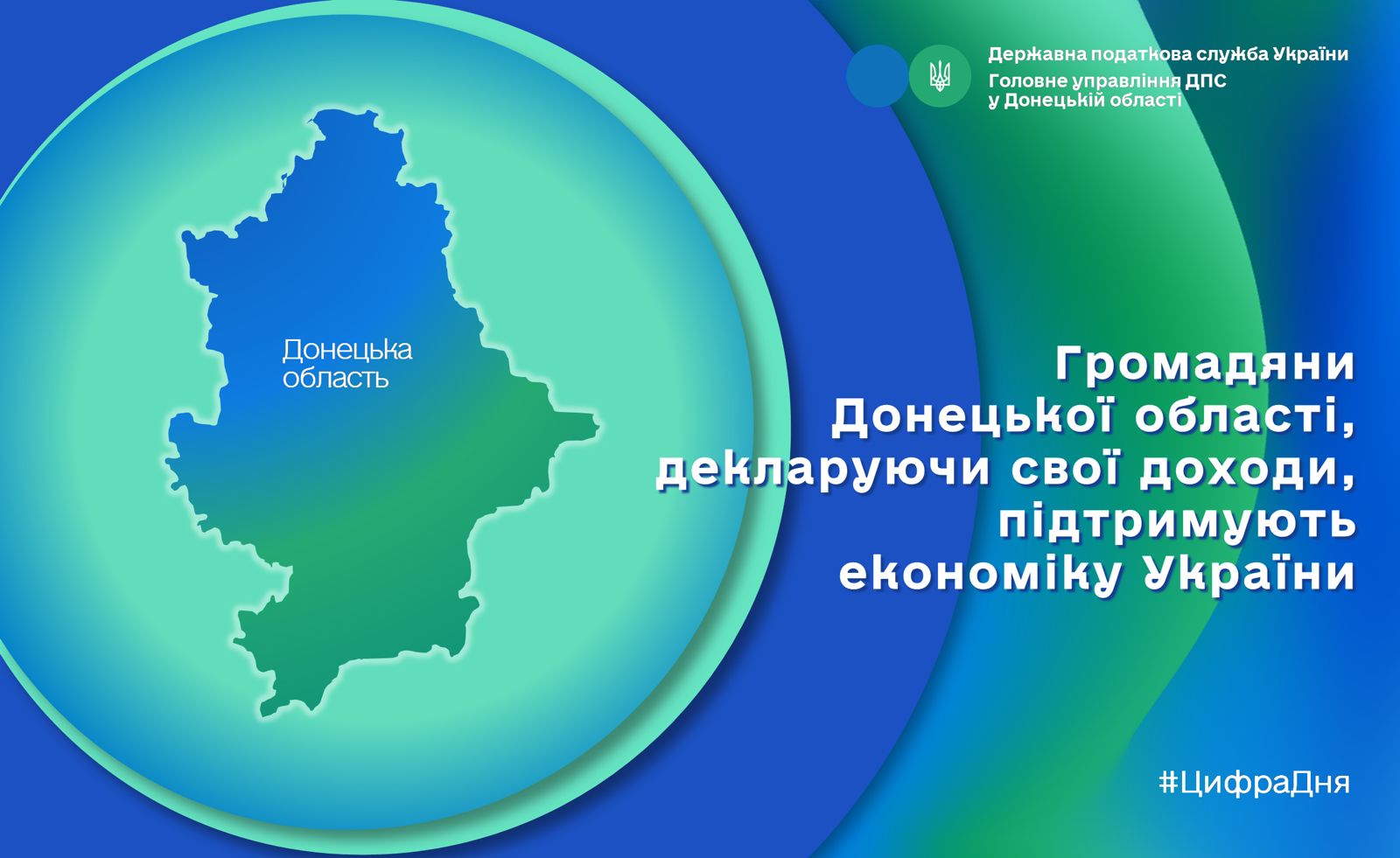 Державна податкова служба України
Головне управління ДПС у Донецькій області

Донецька область

Громадяни Донецької області, декларуючи свої доходи, підтримують економіку України

#ЦифраДня